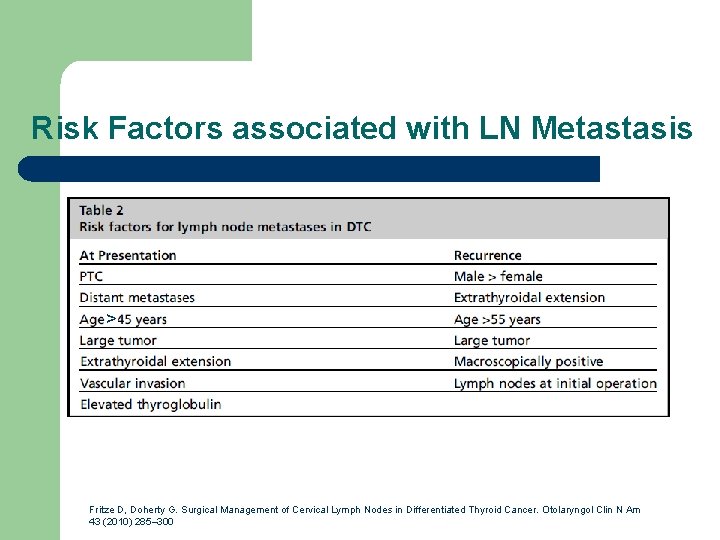 Risk Factors associated with LN Metastasis

Table 2
Risk factors for lymph node metastases in DTC

| At Presentation | Recurrence |
|---|---|
| PTC | Male > female |
| Distant metastases | Extrathyroidal extension |
| Age >45 years | Age >55 years |
| Large tumor | Large tumor |
| Extrathyroidal extension | Macroscopically positive |
| Vascular invasion | Lymph nodes at initial operation |
| Elevated thyroglobulin | |

Fritze D, Doherty G. Surgical Management of Cervical Lymph Nodes in Differentiated Thyroid Cancer. Otolaryngol Clin N Am 43 (2010) 285–300